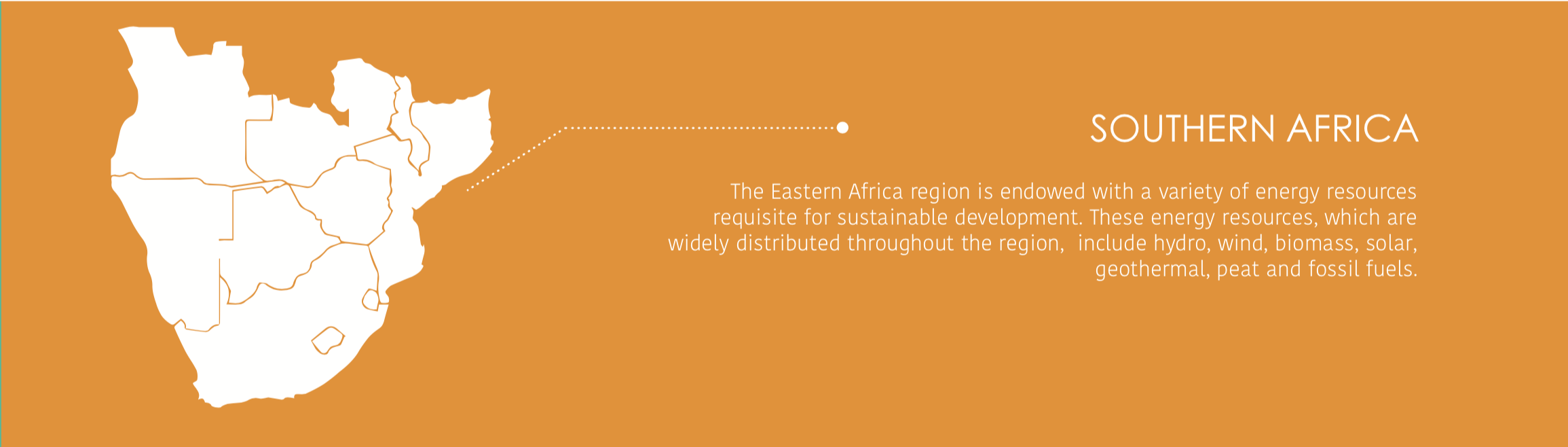 SOUTHERN AFRICA

The Eastern Africa region is endowed with a variety of energy resources requisite for sustainable development. These energy resources, which are widely distributed throughout the region, include hydro, wind, biomass, solar, geothermal, peat and fossil fuels.